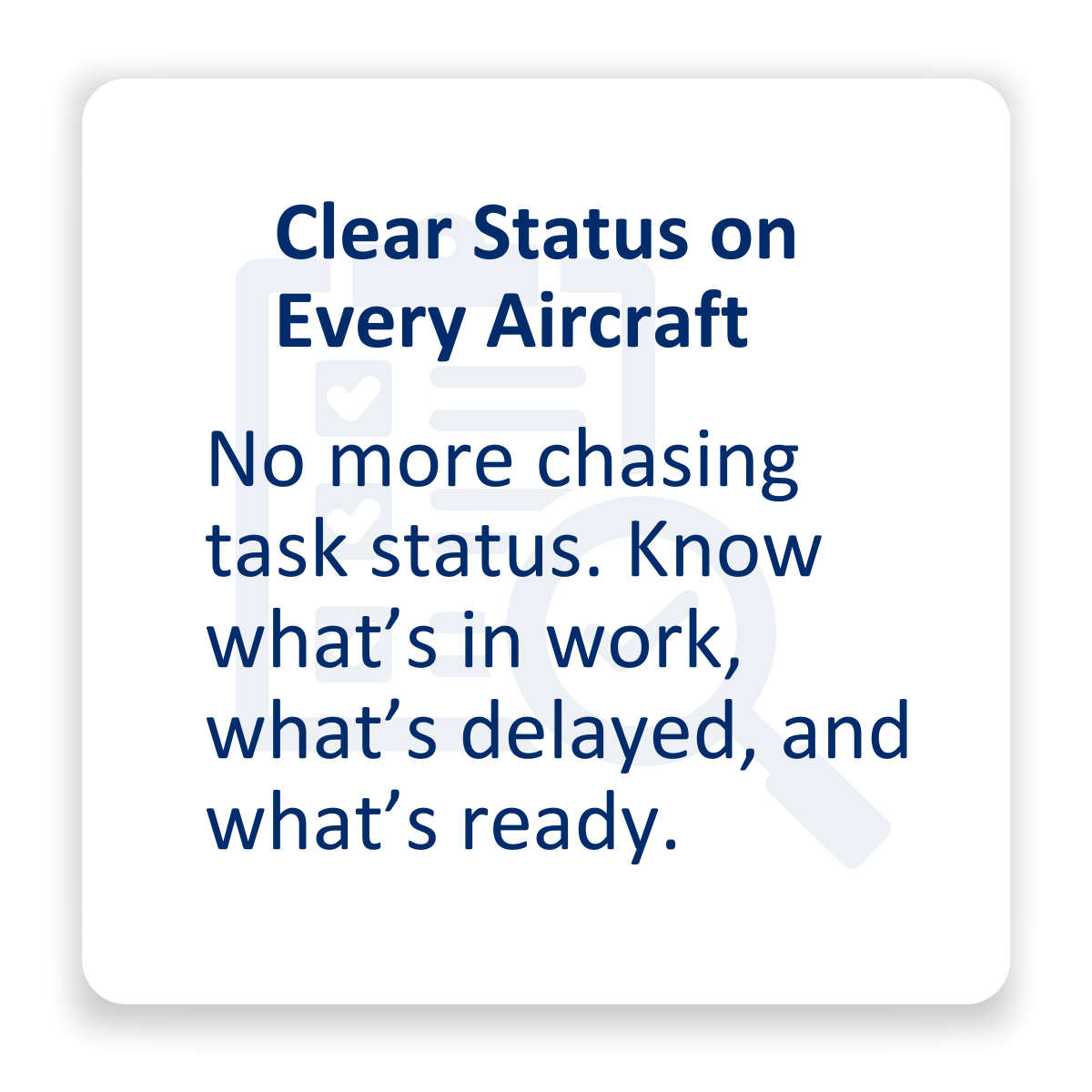 Clear Status on Every Aircraft

No more chasing task status. Know what’s in work, what’s delayed, and what’s ready.